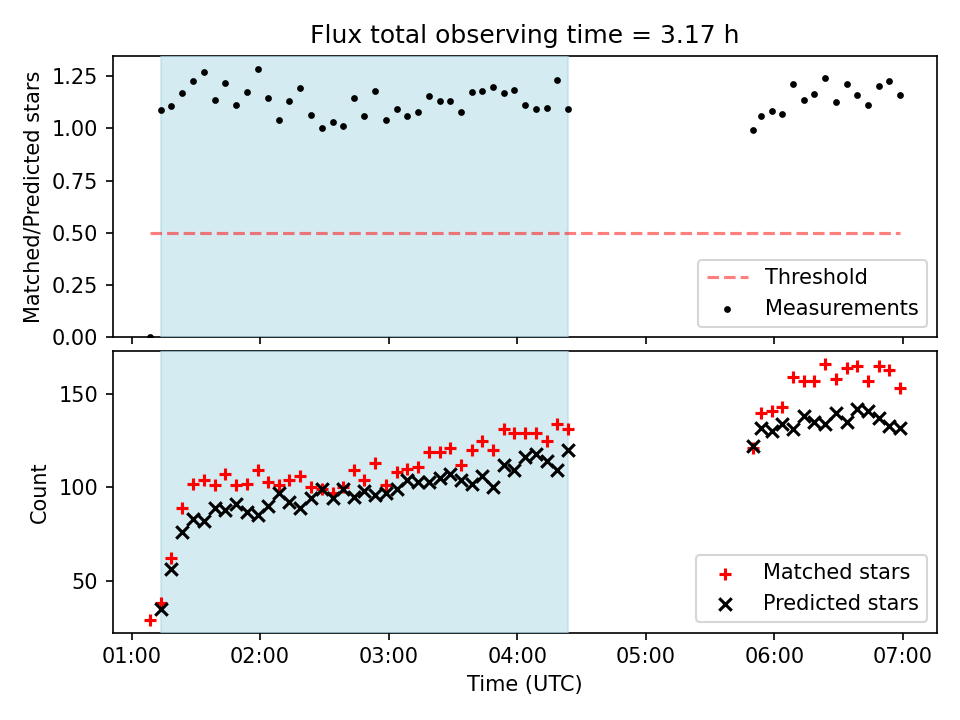 Flux total observing time = 3.17 h

Matched/Predicted stars

1.25
1.00
0.75
0.50
0.25
0.00

Threshold
Measurements

Count

150
100
50

Matched stars
Predicted stars

01:00 02:00 03:00 04:00 05:00 06:00 07:00

Time (UTC)